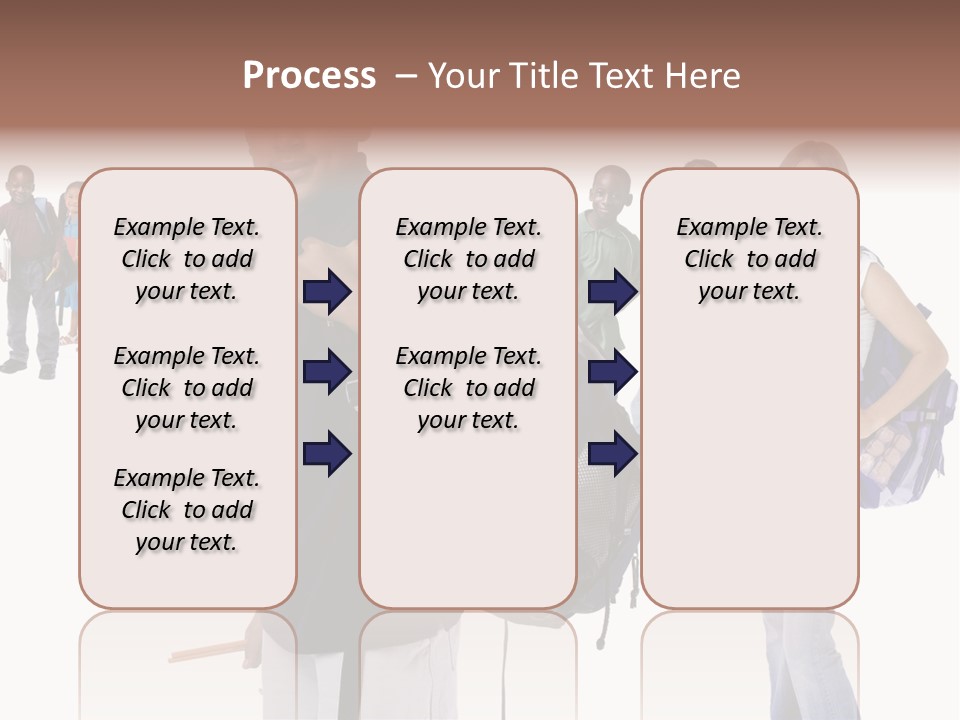 Process – Your Title Text Here

Example Text. Click to add your text.

Example Text. Click to add your text.

Example Text. Click to add your text.

Example Text. Click to add your text.

Example Text. Click to add your text.

Example Text. Click to add your text.